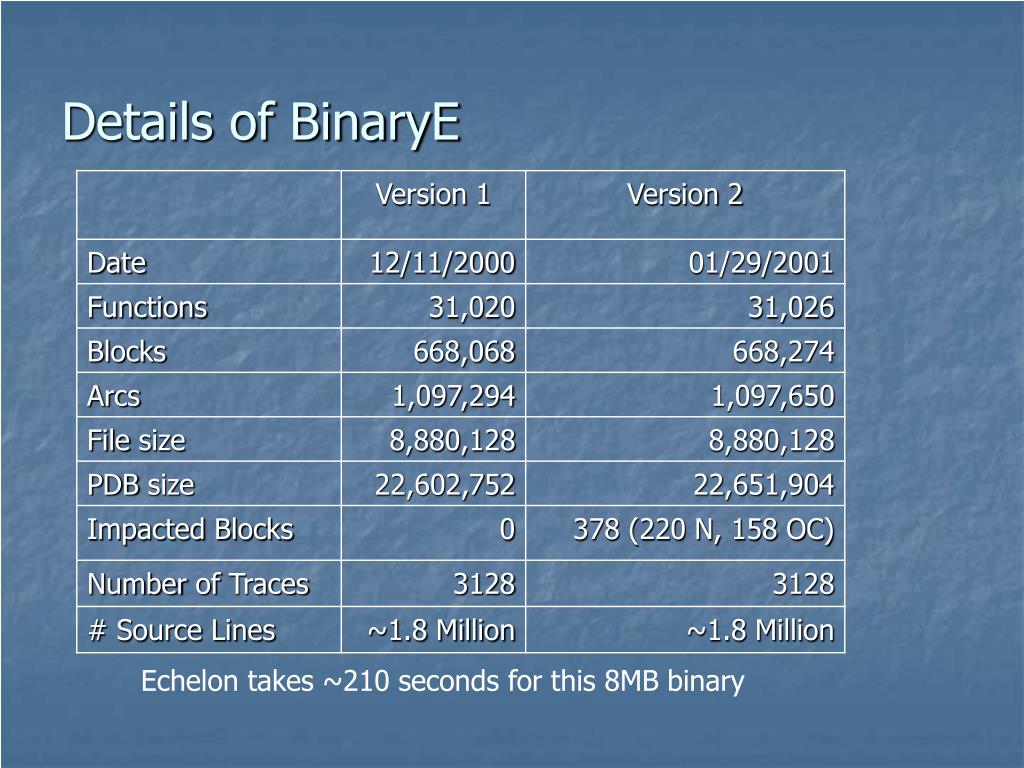 Details of BinaryE

| | Version 1 | Version 2 |
|---|---|---|
| Date | 12/11/2000 | 01/29/2001 |
| Functions | 31,020 | 31,026 |
| Blocks | 668,068 | 668,274 |
| Arcs | 1,097,294 | 1,097,650 |
| File size | 8,880,128 | 8,880,128 |
| PDB size | 22,602,752 | 22,651,904 |
| Impacted Blocks | 0 | 378 (220 N, 158 OC) |
| Number of Traces | 3128 | 3128 |
| # Source Lines | ~1.8 Million | ~1.8 Million |

Echelon takes ~210 seconds for this 8MB binary